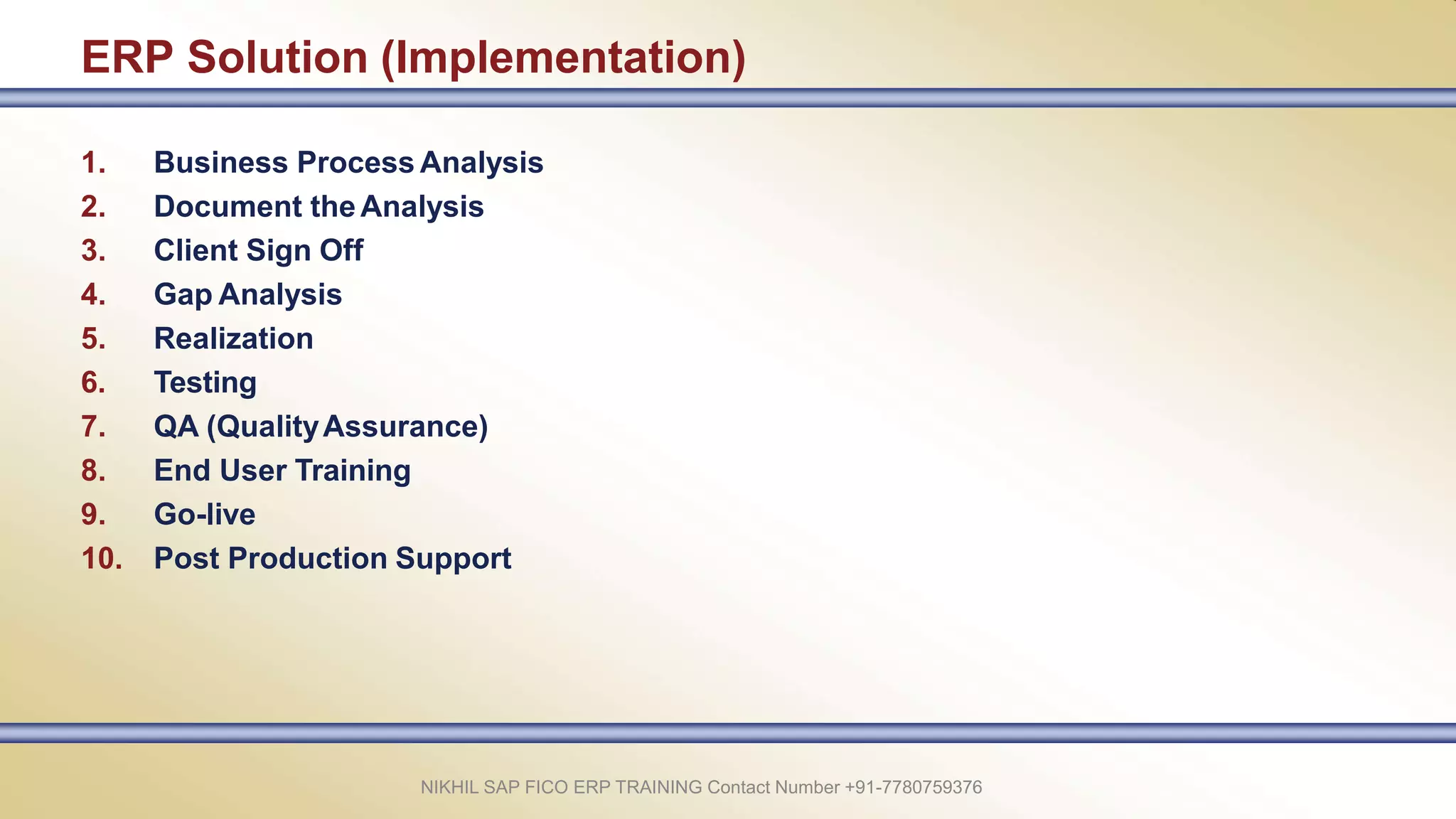 ERP Solution (Implementation)

1. Business Process Analysis
2. Document the Analysis
3. Client Sign Off
4. Gap Analysis
5. Realization
6. Testing
7. QA (Quality Assurance)
8. End User Training
9. Go-live
10. Post Production Support

NIKHIL SAP FICO ERP TRAINING Contact Number +91-7780759376